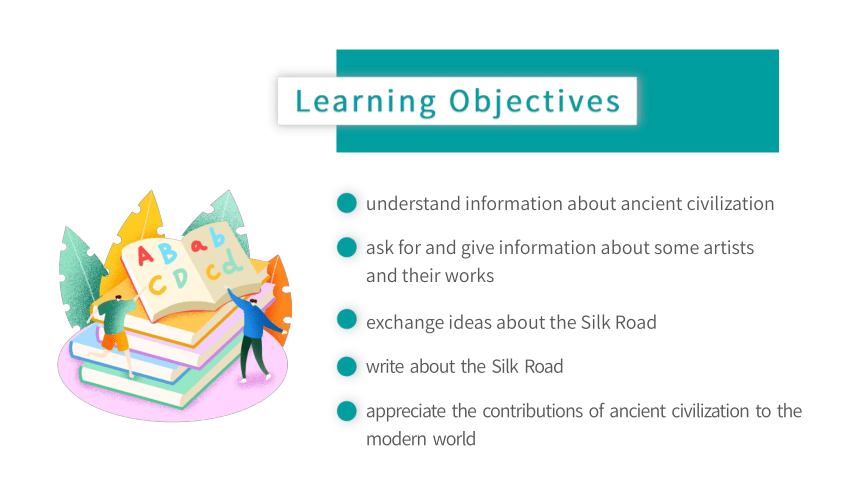 Learning Objectives

A B a b
C D c d

understand information about ancient civilization

ask for and give information about some artists and their works

exchange ideas about the Silk Road

write about the Silk Road

appreciate the contributions of ancient civilization to the modern world